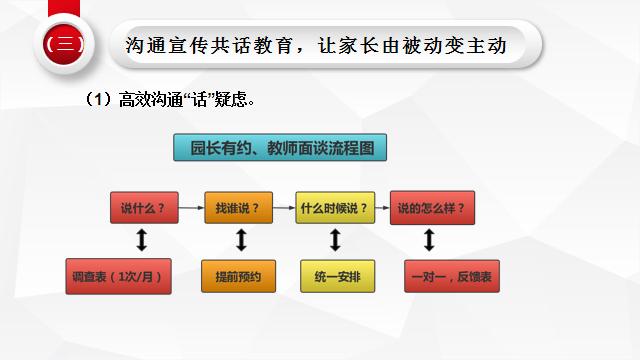 (三) 沟通宣传共话教育，让家长由被动变主动

（1）高效沟通“话”疑虑。

园长有约、教师面谈流程图

说什么？ 找谁说？ 什么时候说？ 说的怎么样？

调查表（1次/月） 提前预约 统一安排 一对一，反馈表